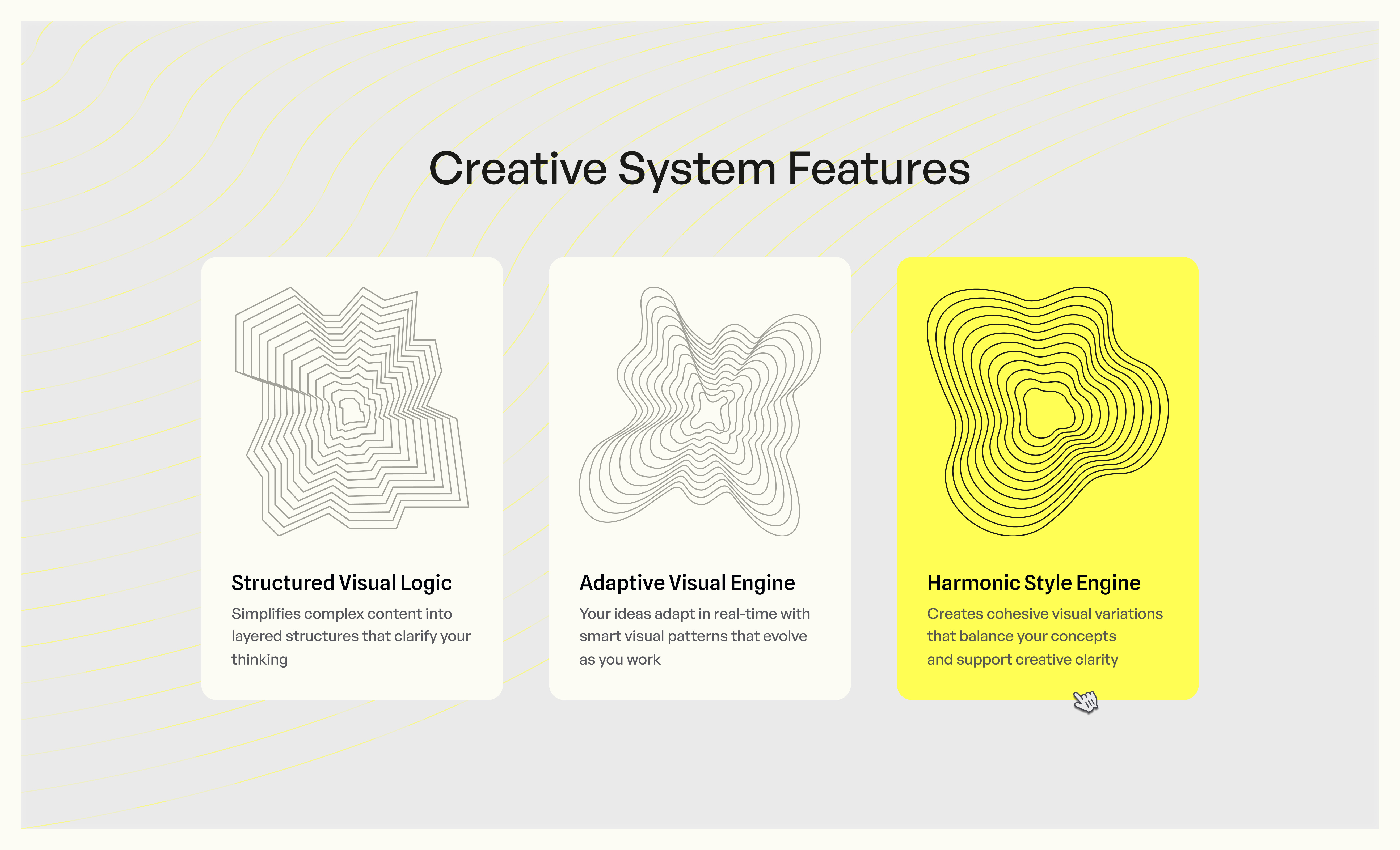 Creative System Features

Structured Visual Logic
Simplifies complex content into layered structures that clarify your thinking

Adaptive Visual Engine
Your ideas adapt in real-time with smart visual patterns that evolve as you work

Harmonic Style Engine
Creates cohesive visual variations that balance your concepts and support creative clarity